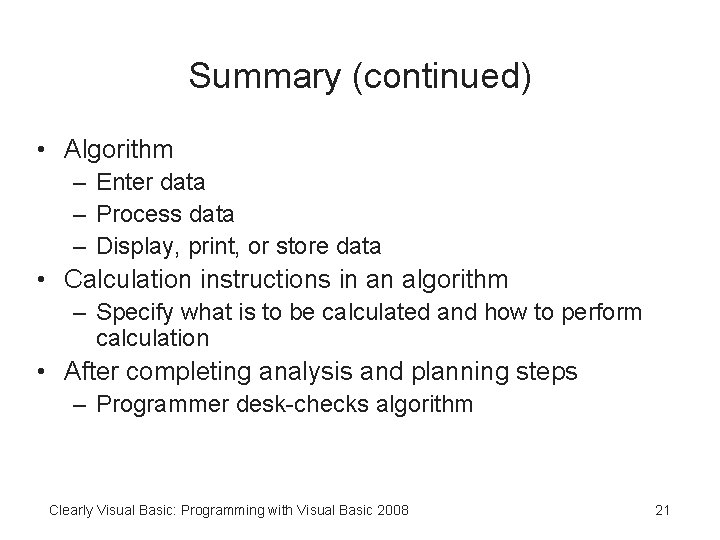 Summary (continued)

• Algorithm
– Enter data
– Process data
– Display, print, or store data
• Calculation instructions in an algorithm
– Specify what is to be calculated and how to perform calculation
• After completing analysis and planning steps
– Programmer desk-checks algorithm

Clearly Visual Basic: Programming with Visual Basic 2008

21